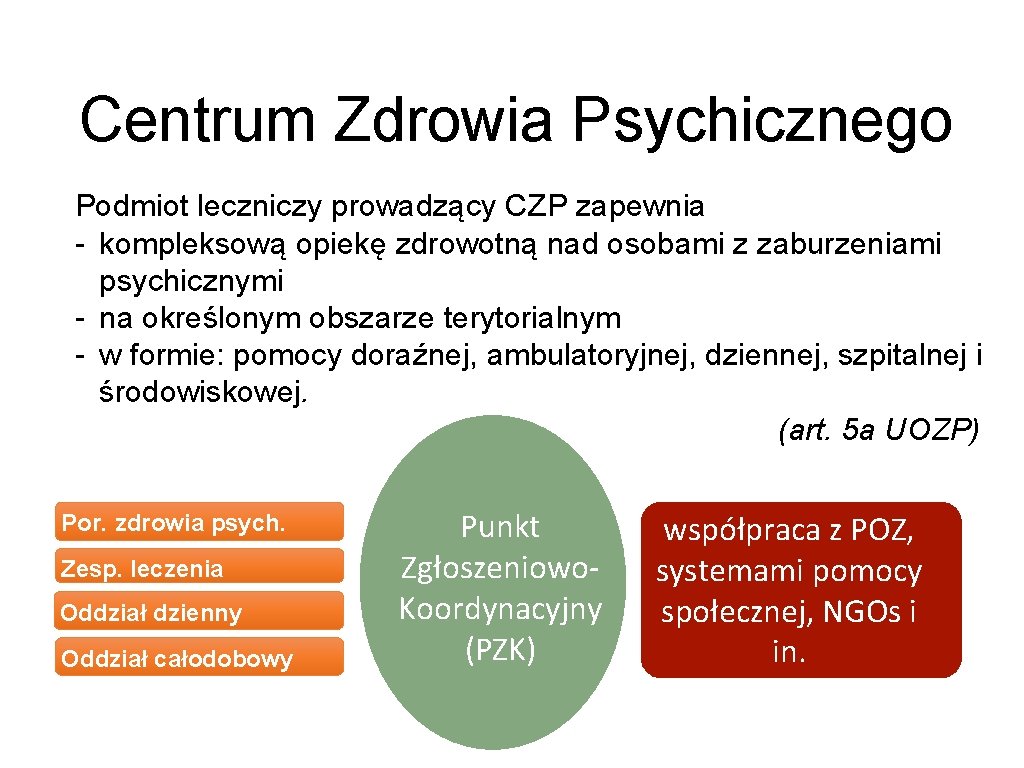 Centrum Zdrowia Psychicznego

Podmiot leczniczy prowadzący CZP zapewnia
- kompleksową opiekę zdrowotną nad osobami z zaburzeniami psychicznymi
- na określonym obszarze terytorialnym
- w formie: pomocy doraźnej, ambulatoryjnej, dziennej, szpitalnej i środowiskowej.

(art. 5a UOZP)

Por. zdrowia psych.

Zesp. leczenia

Oddział dzienny

Oddział całodobowy

Punkt Zgłoszeniowo-Koordynacyjny (PZK)

współpraca z POZ, systemami pomocy społecznej, NGOs i in.